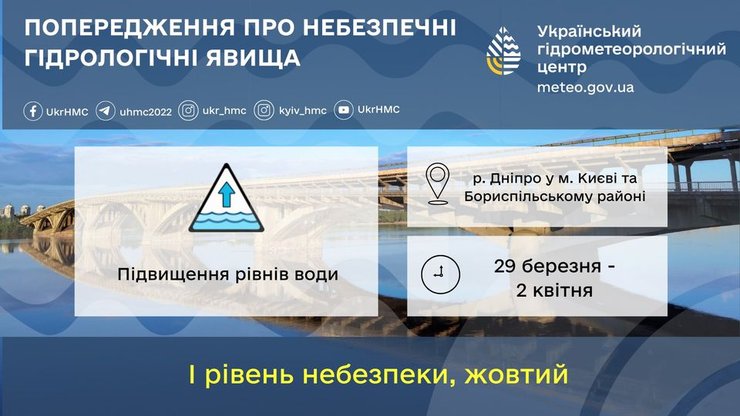 ПОПЕРЕДЖЕННЯ ПРО НЕБЕЗПЕЧНІ ГІДРОЛОГІЧНІ ЯВИЩА

Український гідрометеорологічний центр
meteo.gov.ua

UkrHMC uhmc2022 ukr_hmc kyiv_hmc UkrHMC

Підвищення рівнів води

р. Дніпро у м. Києві та Бориспільському районі

29 березня - 2 квітня

І рівень небезпеки, жовтий